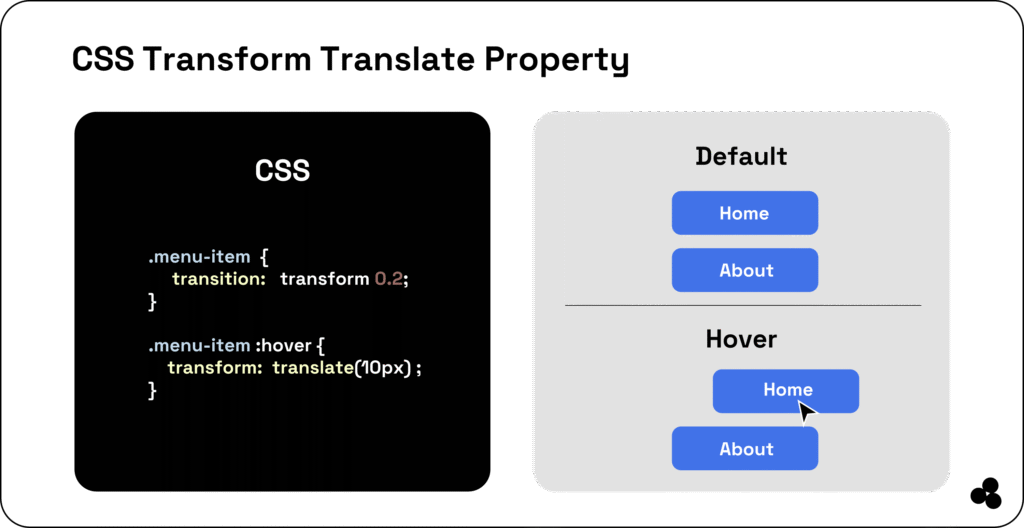 CSS Transform Translate Property

CSS

.menu-item {
transition: transform 0.2;
}

.menu-item :hover {
transform: translate(10px) ;
}

Default

Home

About

Hover

Home

About